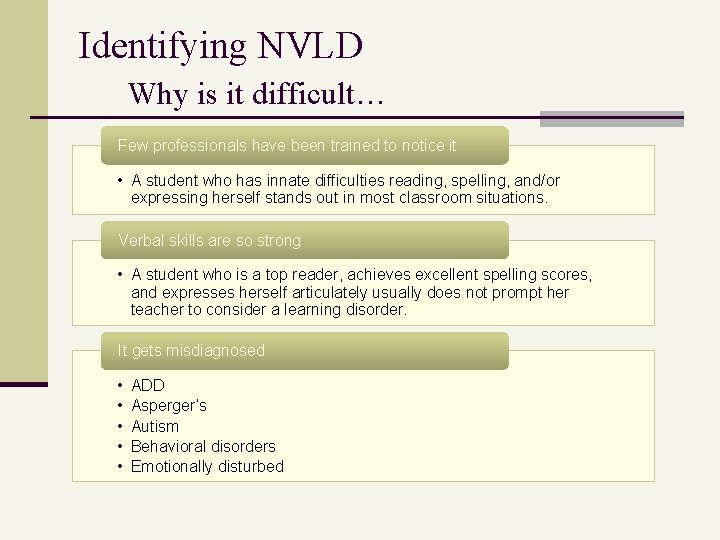 Identifying NVLD

Why is it difficult…

Few professionals have been trained to notice it

• A student who has innate difficulties reading, spelling, and/or expressing herself stands out in most classroom situations.

Verbal skills are so strong

• A student who is a top reader, achieves excellent spelling scores, and expresses herself articulately usually does not prompt her teacher to consider a learning disorder.

It gets misdiagnosed

• ADD
• Asperger's
• Autism
• Behavioral disorders
• Emotionally disturbed